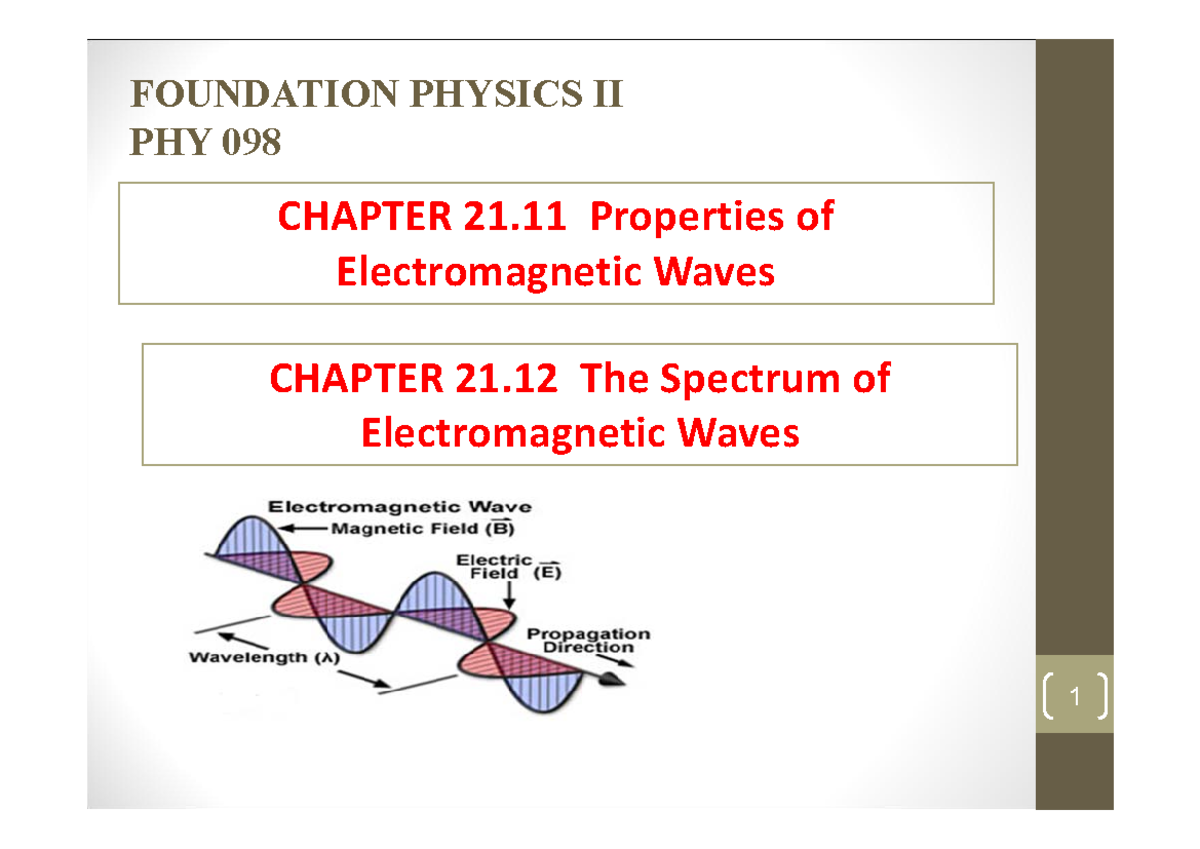 FOUNDATION PHYSICS II
PHY 098

CHAPTER 21.11 Properties of Electromagnetic Waves

CHAPTER 21.12 The Spectrum of Electromagnetic Waves

Electromagnetic Wave
Magnetic Field ($\vec{B}$)
Electric Field ($\vec{E}$)
Propagation Direction
Wavelength ($\lambda$)

1